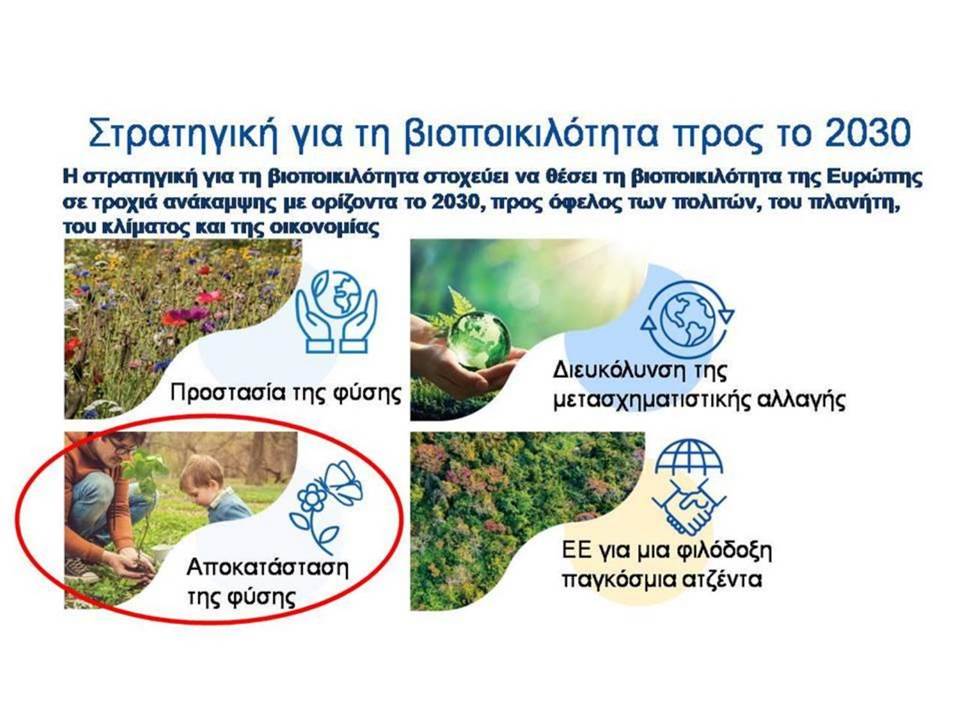 Στρατηγική για τη βιοποικιλότητα προς το 2030

Η στρατηγική για τη βιοποικιλότητα στοχεύει να θέσει τη βιοποικιλότητα της Ευρώπης σε τροχιά ανάκαμψης με ορίζοντα το 2030, προς όφελος των πολιτών, του πλανήτη, του κλίματος και της οικονομίας

Προστασία της φύσης

Διευκόλυνση της μετασχηματιστικής αλλαγής

Αποκατάσταση της φύσης

ΕΕ για μια φιλόδοξη παγκόσμια ατζέντα